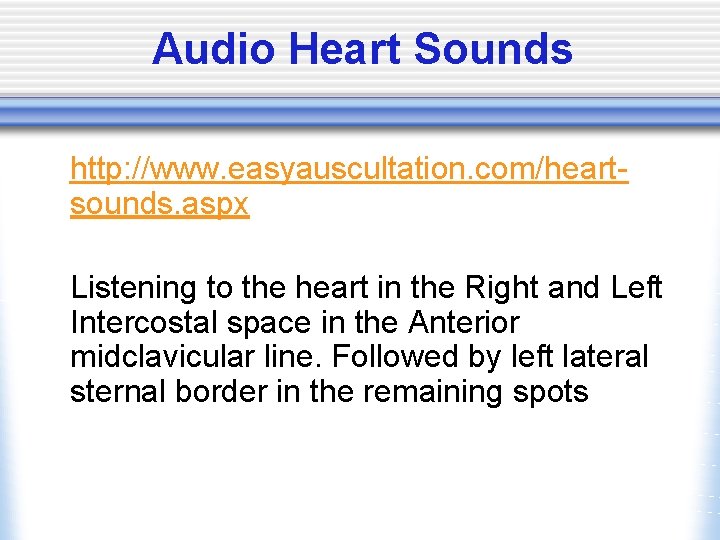 Audio Heart Sounds

http://www.easyauscultation.com/heart-sounds.aspx

Listening to the heart in the Right and Left Intercostal space in the Anterior midclavicular line. Followed by left lateral sternal border in the remaining spots